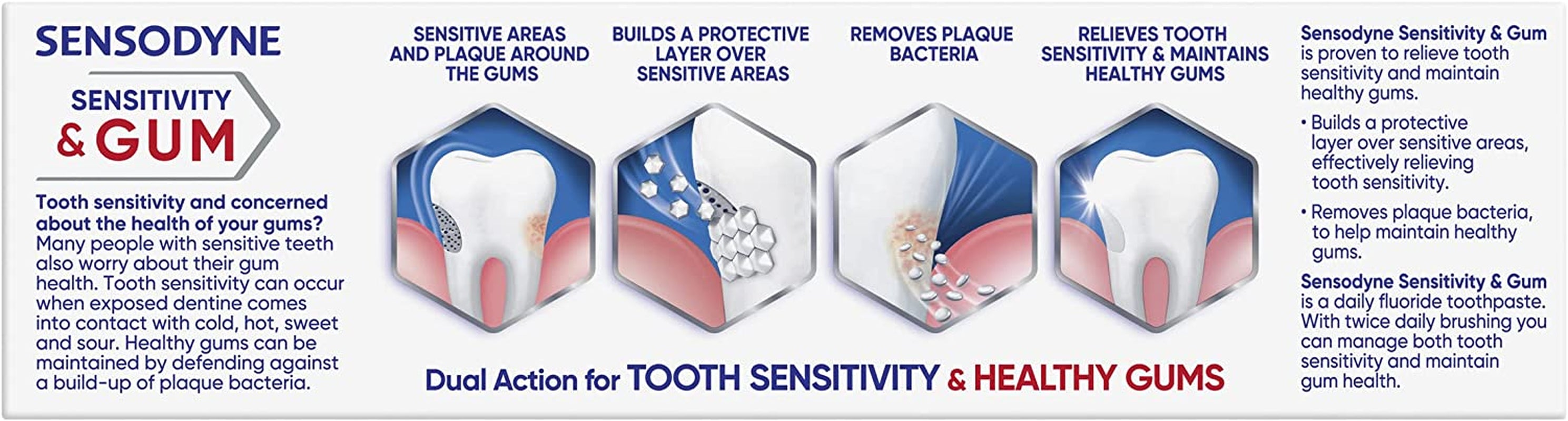 SENSODYNE

SENSITIVITY & GUM

Tooth sensitivity and concerned about the health of your gums? Many people with sensitive teeth also worry about their gum health. Tooth sensitivity can occur when exposed dentine comes into contact with cold, hot, sweet and sour. Healthy gums can be maintained by defending against a build-up of plaque bacteria.

SENSITIVE AREAS AND PLAQUE AROUND THE GUMS

BUILDS A PROTECTIVE LAYER OVER SENSITIVE AREAS

REMOVES PLAQUE BACTERIA

RELIEVES TOOTH SENSITIVITY & MAINTAINS HEALTHY GUMS

Dual Action for TOOTH SENSITIVITY & HEALTHY GUMS

Sensodyne Sensitivity & Gum is proven to relieve tooth sensitivity and maintain healthy gums.

• Builds a protective layer over sensitive areas, effectively relieving tooth sensitivity.

• Removes plaque bacteria, to help maintain healthy gums.

Sensodyne Sensitivity & Gum is a daily fluoride toothpaste. With twice daily brushing you can manage both tooth sensitivity and maintain gum health.